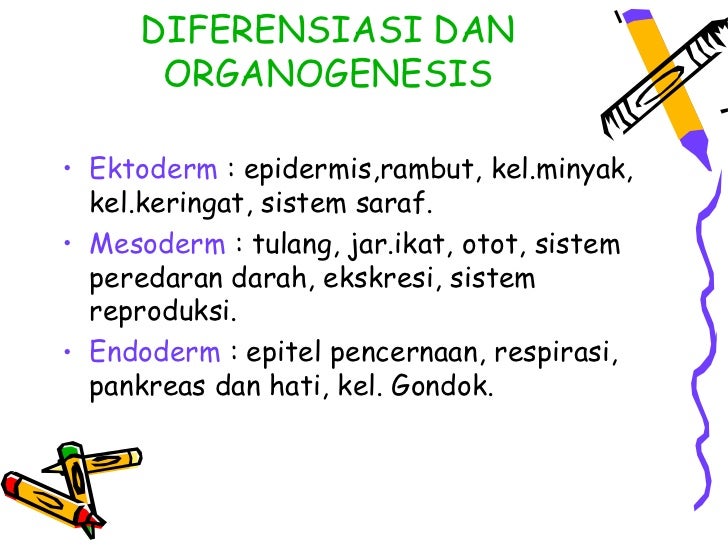 DIFERENSIASI DAN ORGANOGENESIS

• Ektoderm : epidermis,rambut, kel.minyak, kel.keringat, sistem saraf.
• Mesoderm : tulang, jar.ikat, otot, sistem peredaran darah, ekskresi, sistem reproduksi.
• Endoderm : epitel pencernaan, respirasi, pankreas dan hati, kel. Gondok.